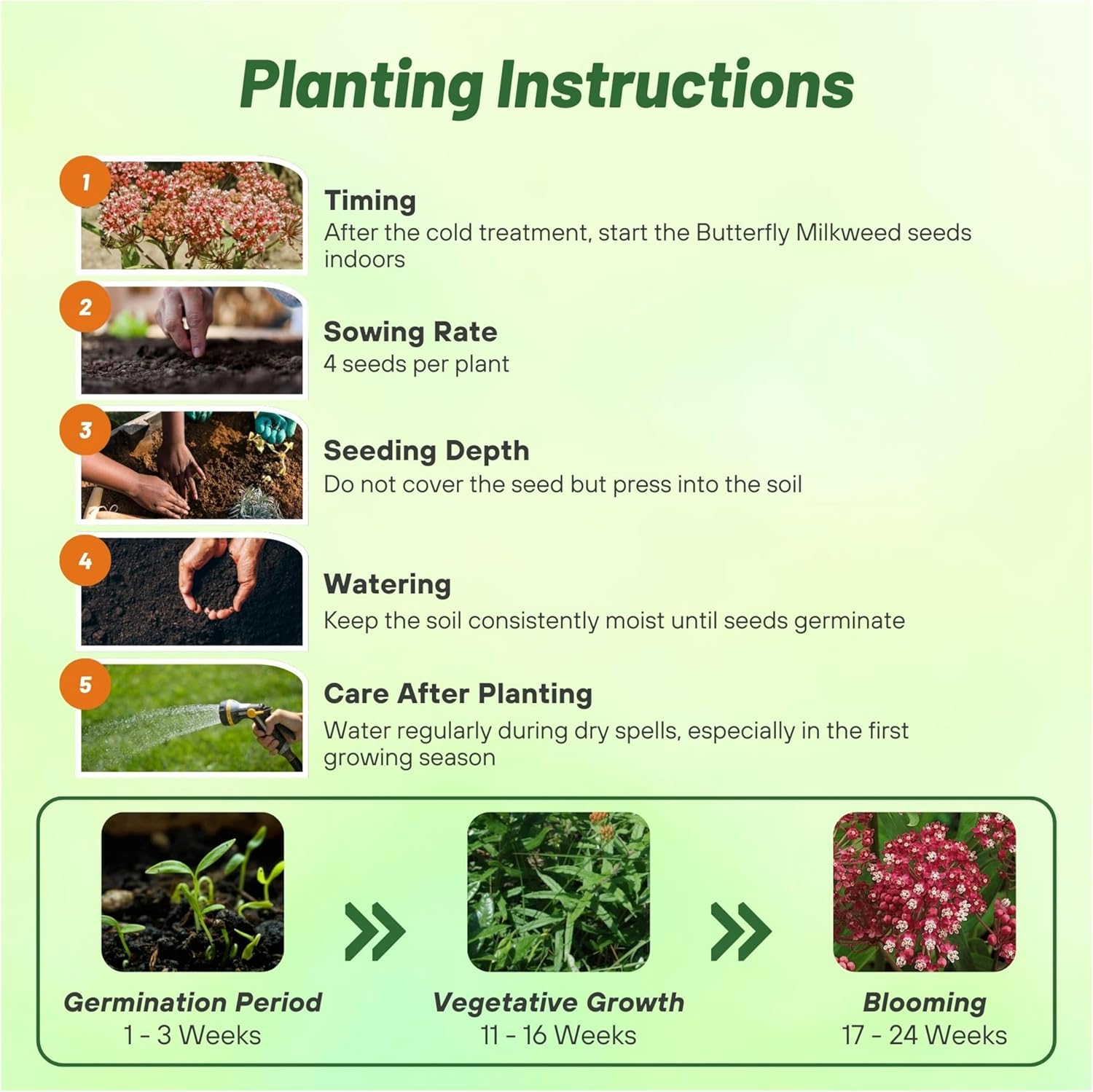 Planting Instructions

1

Timing
After the cold treatment, start the Butterfly Milkweed seeds indoors

2

Sowing Rate
4 seeds per plant

3

Seeding Depth
Do not cover the seed but press into the soil

4

Watering
Keep the soil consistently moist until seeds germinate

5

Care After Planting
Water regularly during dry spells, especially in the first growing season

Germination Period
1 - 3 Weeks

Vegetative Growth
11 - 16 Weeks

Blooming
17 - 24 Weeks